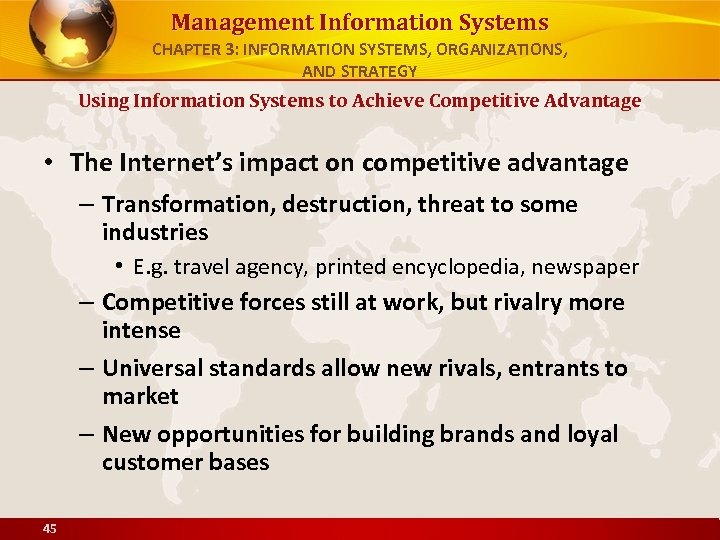 Management Information Systems

CHAPTER 3: INFORMATION SYSTEMS, ORGANIZATIONS, AND STRATEGY

Using Information Systems to Achieve Competitive Advantage

• The Internet's impact on competitive advantage

– Transformation, destruction, threat to some industries

• E.g. travel agency, printed encyclopedia, newspaper

– Competitive forces still at work, but rivalry more intense

– Universal standards allow new rivals, entrants to market

– New opportunities for building brands and loyal customer bases

45